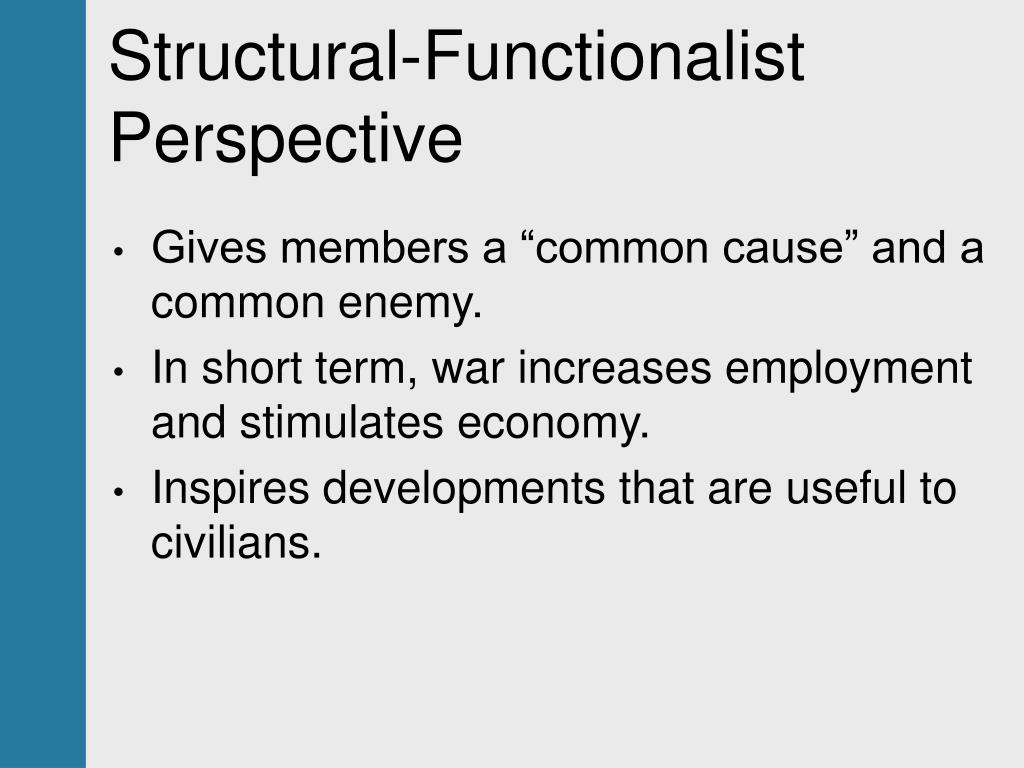 Structural-Functionalist Perspective

• Gives members a “common cause” and a common enemy.
• In short term, war increases employment and stimulates economy.
• Inspires developments that are useful to civilians.